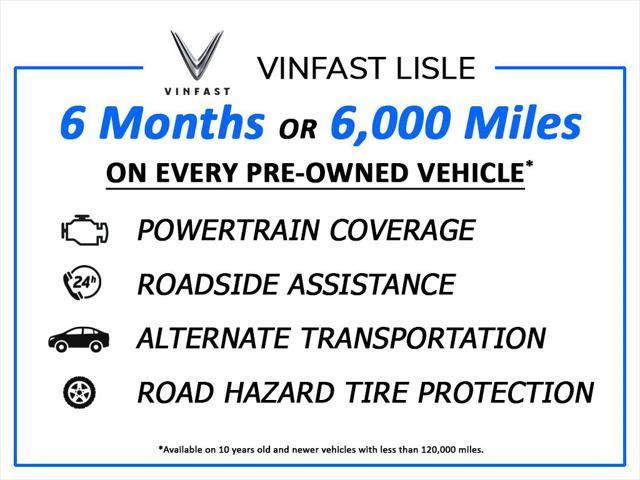 VINFAST

VINFAST LISLE

6 Months OR 6,000 Miles

ON EVERY PRE-OWNED VEHICLE*

POWERTRAIN COVERAGE

24h

ROADSIDE ASSISTANCE

ALTERNATE TRANSPORTATION

ROAD HAZARD TIRE PROTECTION

*Available on 10 years old and newer vehicles with less than 120,000 miles.